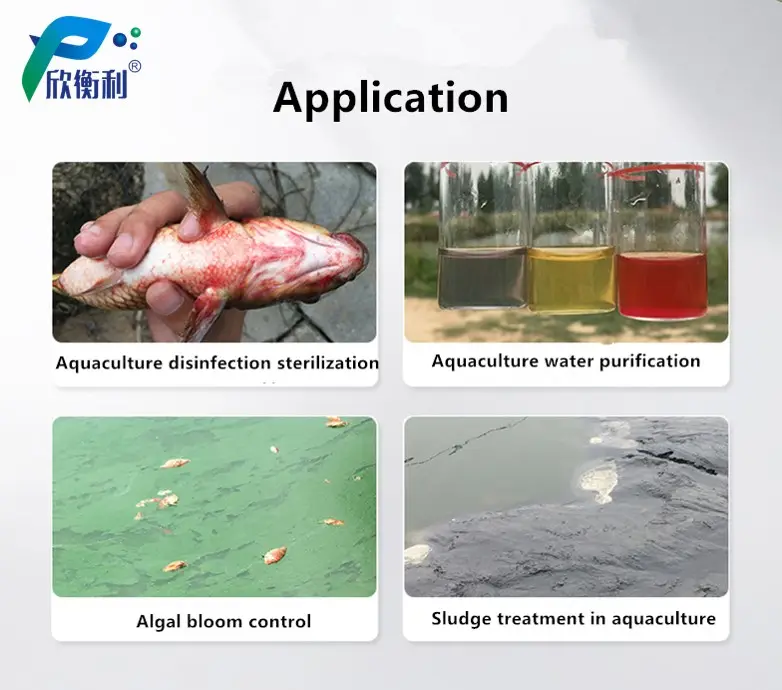 欣衡利®

Application

Aquaculture disinfection sterilization

Aquaculture water purification

Algal bloom control

Sludge treatment in aquaculture